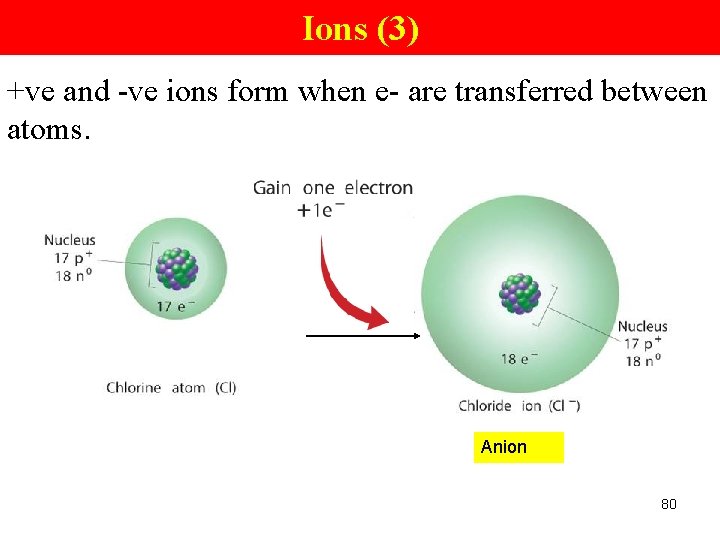 Ions (3)

+ve and -ve ions form when e- are transferred between atoms.

Gain one electron
$+1e^-$

Nucleus
$17\ p^+$
$18\ n^0$

$17\ e^-$

Chlorine atom (Cl)

$18\ e^-$

Nucleus
$17\ p^+$
$18\ n^0$

Chloride ion ($Cl^-$)

Anion

80